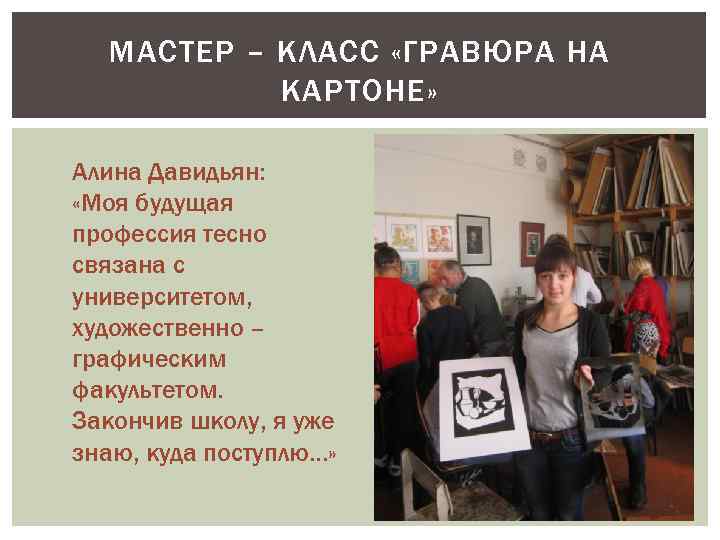 МАСТЕР – КЛАСС «ГРАВЮРА НА КАРТОНЕ»

Алина Давидьян: «Моя будущая профессия тесно связана с университетом, художественно – графическим факультетом. Закончив школу, я уже знаю, куда поступлю...»